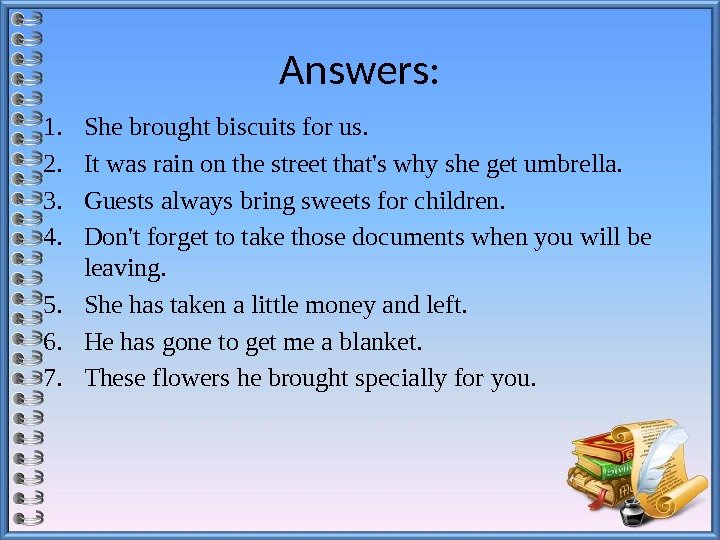 Answers:

1. She brought biscuits for us.
2. It was rain on the street that's why she get umbrella.
3. Guests always bring sweets for children.
4. Don't forget to take those documents when you will be leaving.
5. She has taken a little money and left.
6. He has gone to get me a blanket.
7. These flowers he brought specially for you.